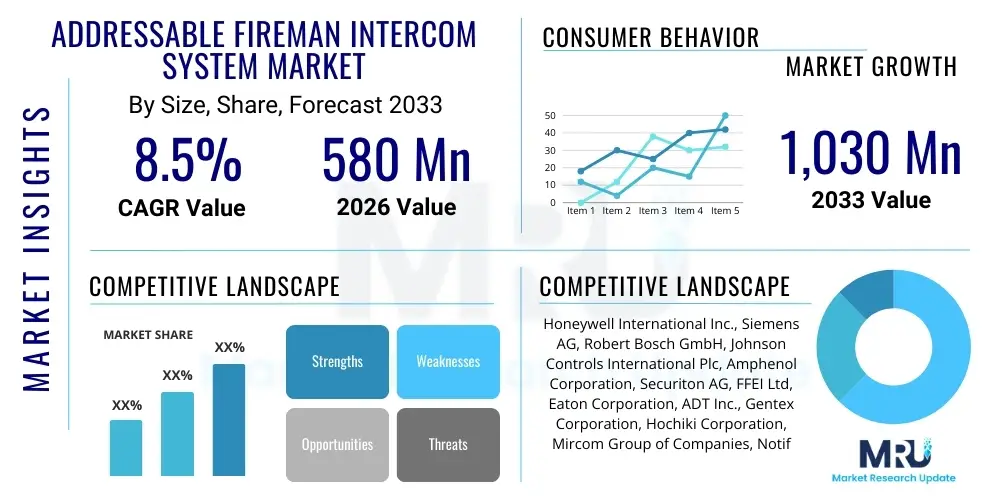 MARKET INSIGHTS

ADDRESSABLE FIREMAN INTERCOM SYSTEM MARKET

By Size, Share, Forecast 2033

8.5%
CAGR Value

580 Mn
2026 Value

CONSUMER BEHAVIOR

MARKET GROWTH

50
40
30
20
10
0
Item 1 Item 2 Item 3 Item 4 Item 5

1,030 Mn
2033 Value

COMPETITIVE LANDSCAPE

MARKET SHARE

XX%
XX%
XX%

Strengths
Weaknesses
Opportunities
Threats

COMPETITIVE LANDSCAPE

Honeywell International Inc., Siemens AG, Robert Bosch GmbH, Johnson Controls International Plc, Amphenol Corporation, Securiton AG, FFEI Ltd, Eaton Corporation, ADT Inc., Gentex Corporation, Hochiki Corporation, Mircom Group of Companies, Notif

MRU
Market Research Update